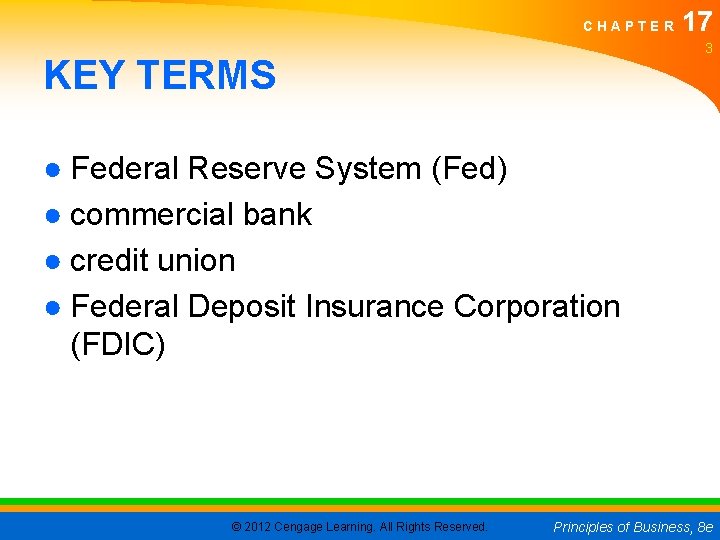 CHAPTER 17

3

KEY TERMS

• Federal Reserve System (Fed)
• commercial bank
• credit union
• Federal Deposit Insurance Corporation (FDIC)

© 2012 Cengage Learning. All Rights Reserved.

Principles of Business, 8e